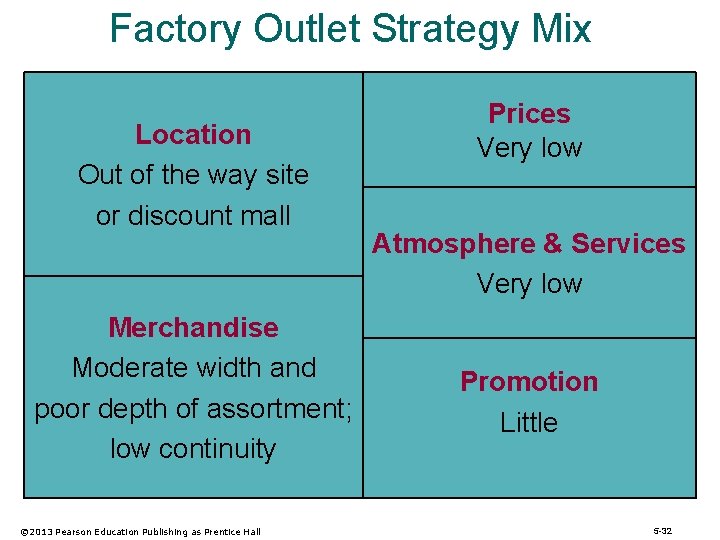 Factory Outlet Strategy Mix

Location
Out of the way site or discount mall

Merchandise
Moderate width and poor depth of assortment; low continuity

Prices
Very low

Atmosphere & Services
Very low

Promotion
Little

©2013 Pearson Education Publishing as Prentice Hall

5-32